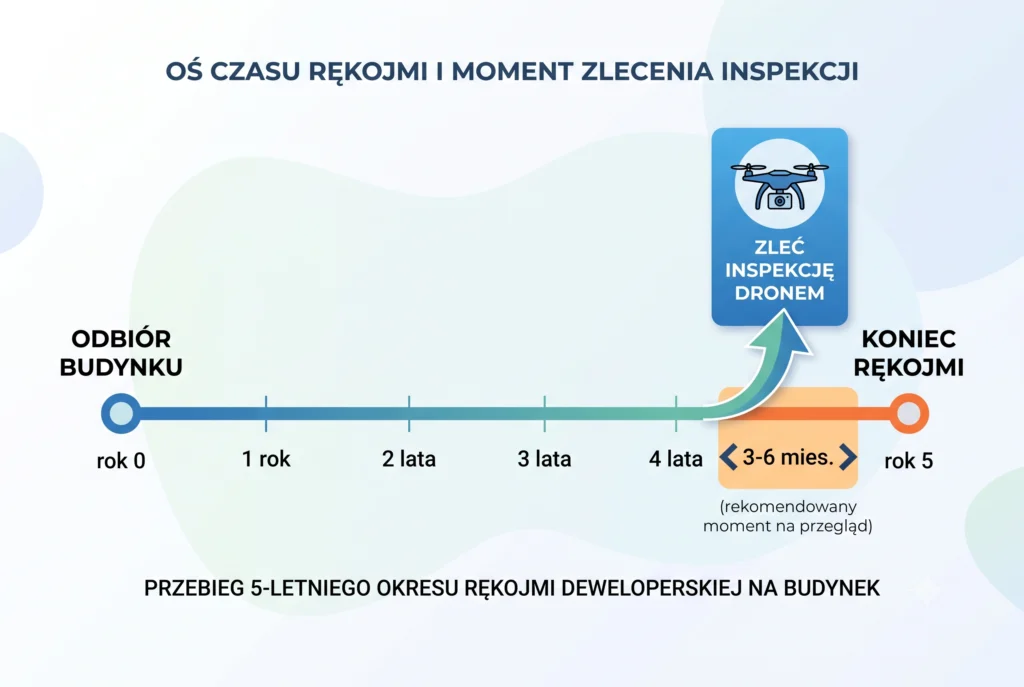 OŚ CZASU RĘKOJMI I MOMENT ZLECENIA INSPEKCJI

ZLEĆ INSPEKCJĘ DRONEM

ODBIÓR BUDYNKU

KONIEC RĘKOJMI

rok 0

1 rok

2 lata

3 lata

4 lata

3-6 mies.

rok 5

(rekomendowany moment na przegląd)

PRZEBIEG 5-LETNIEGO OKRESU RĘKOJMI DEWELOPERSKIEJ NA BUDYNEK